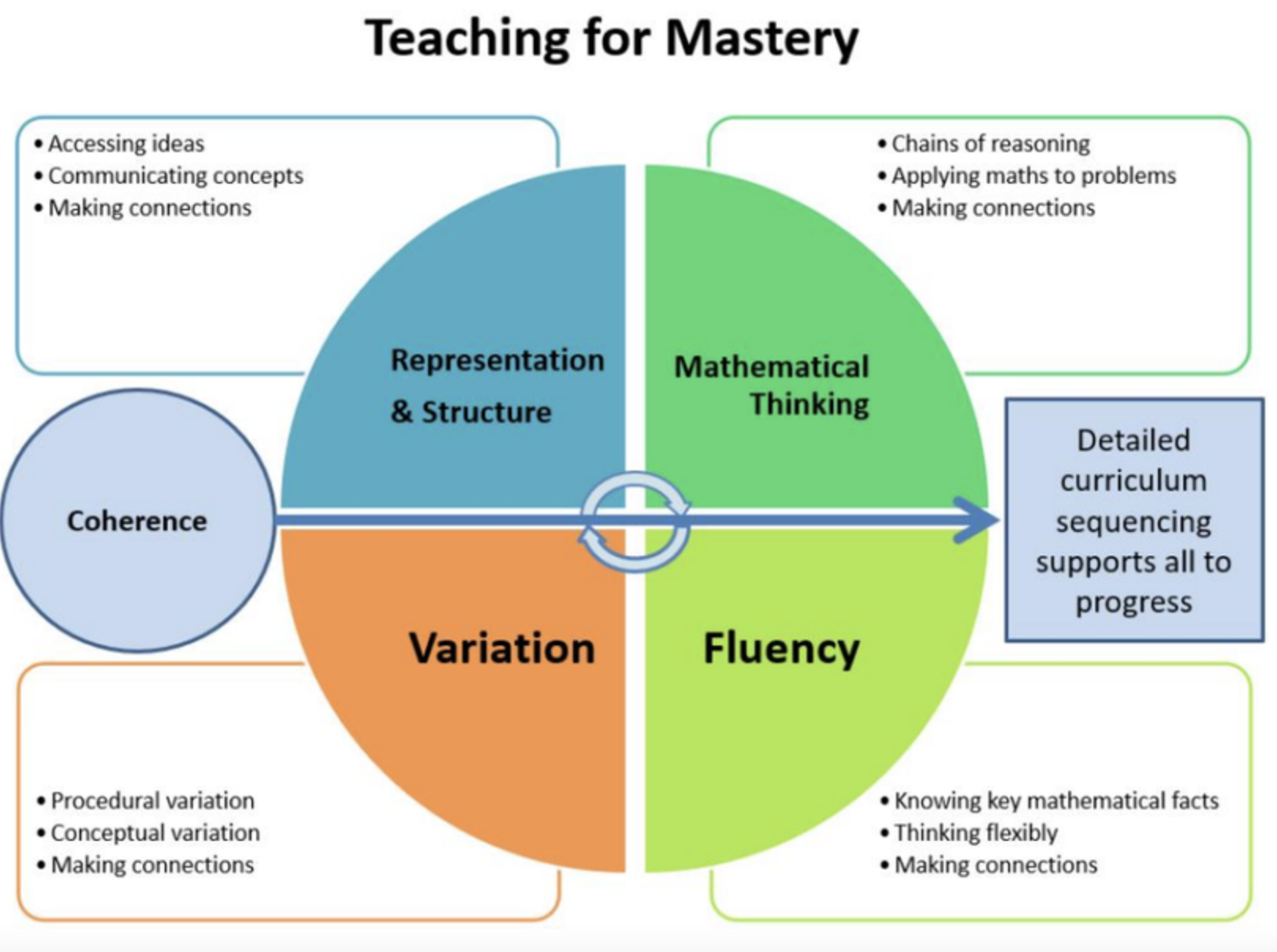 Teaching for Mastery

• Accessing ideas
• Communicating concepts
• Making connections

• Chains of reasoning
• Applying maths to problems
• Making connections

Representation & Structure

Mathematical Thinking

Coherence

Detailed curriculum sequencing supports all to progress

Variation

Fluency

• Procedural variation
• Conceptual variation
• Making connections

• Knowing key mathematical facts
• Thinking flexibly
• Making connections